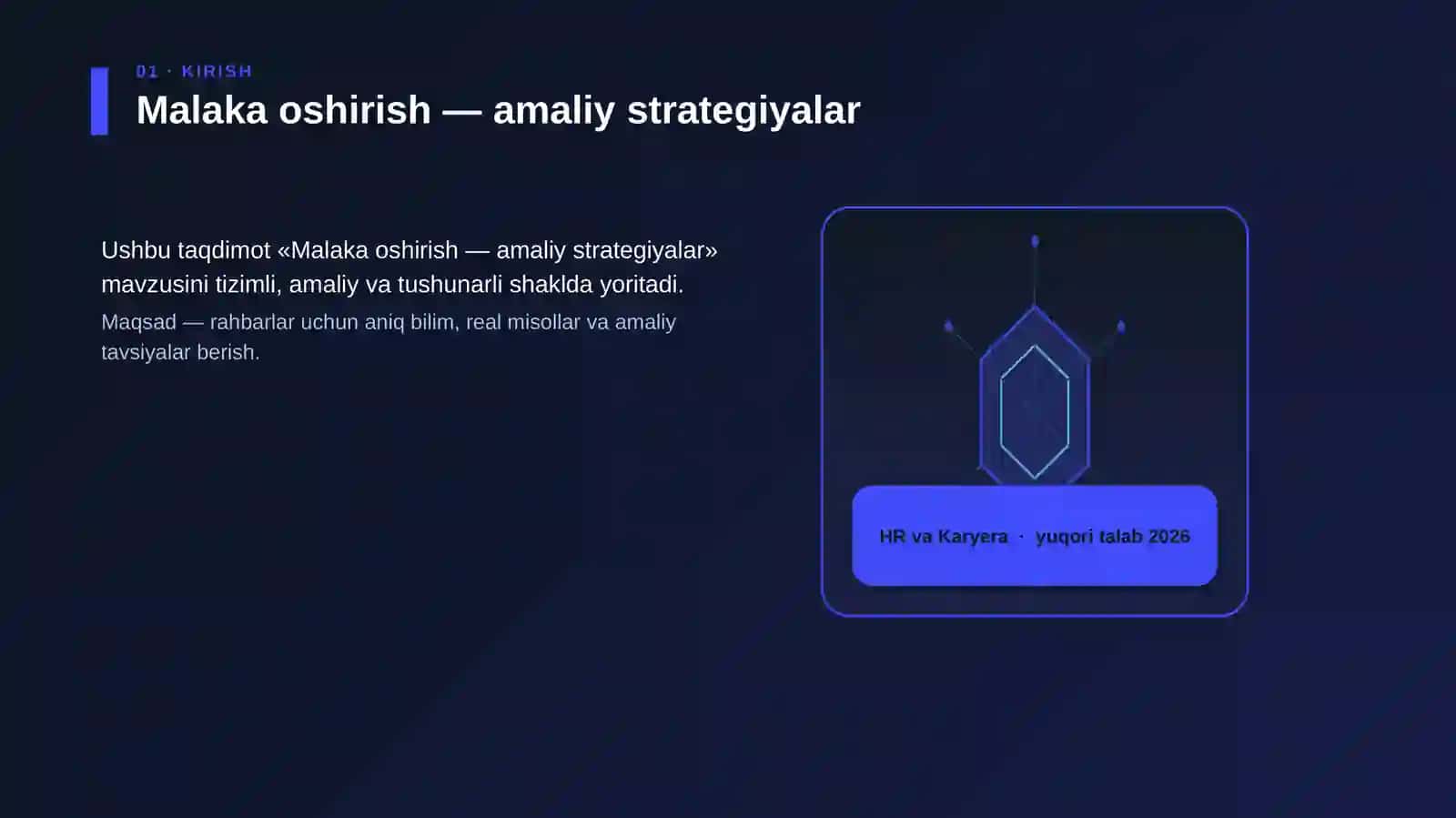 01 · KIRISH

Malaka oshirish — amaliy strategiyalar

Ushbu taqdimot «Malaka oshirish — amaliy strategiyalar» mavzusini tizimli, amaliy va tushunarli shaklda yoritadi.

Maqsad — rahbarlar uchun aniq bilim, real misollar va amaliy tavsiyalar berish.

HR va Karyera · yuqori talab 2026